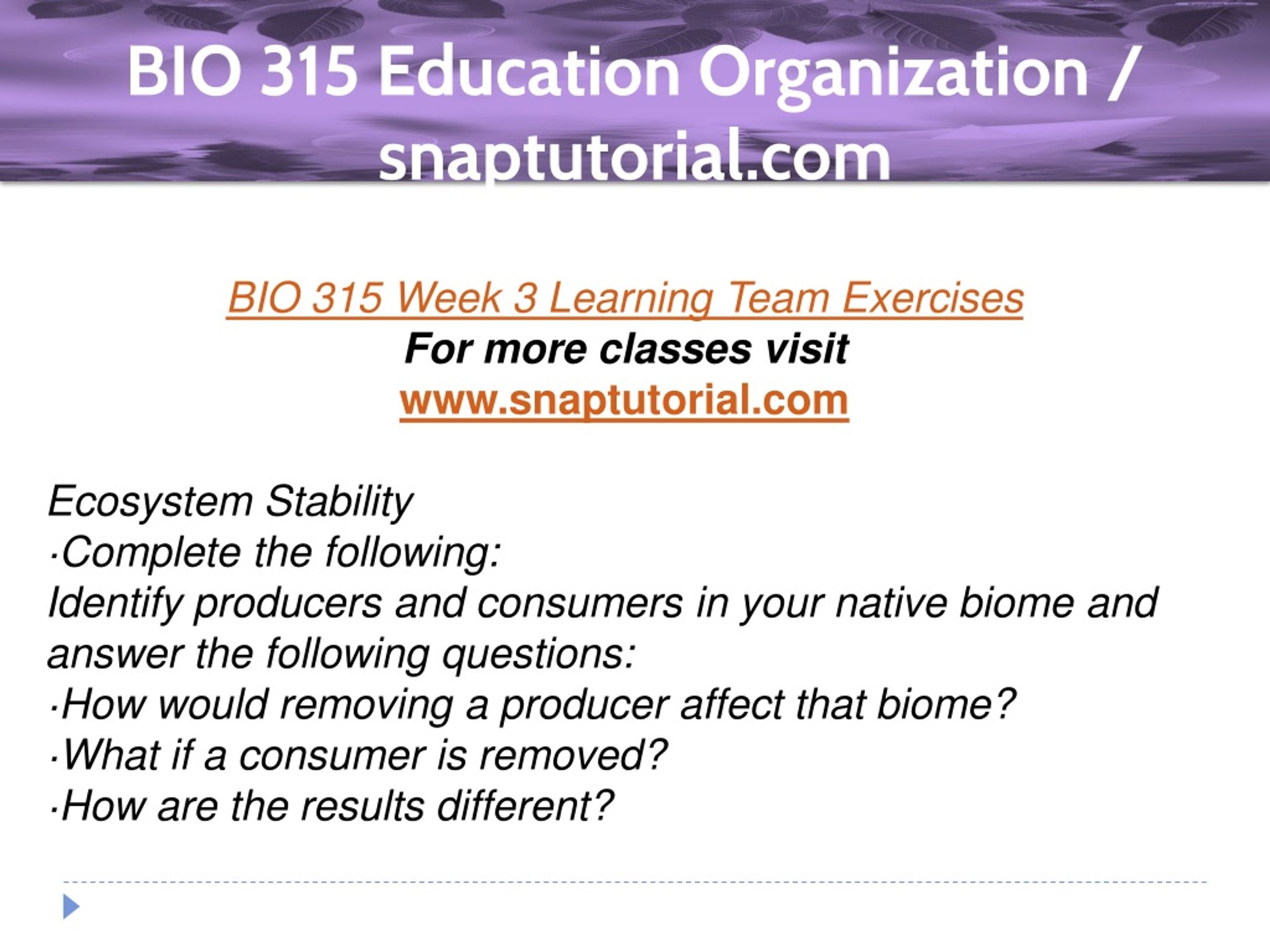 BIO 315 Education Organization / snaptutorial.com

BIO 315 Week 3 Learning Team Exercises
For more classes visit
www.snaptutorial.com

Ecosystem Stability
·Complete the following:
Identify producers and consumers in your native biome and answer the following questions:
·How would removing a producer affect that biome?
·What if a consumer is removed?
·How are the results different?